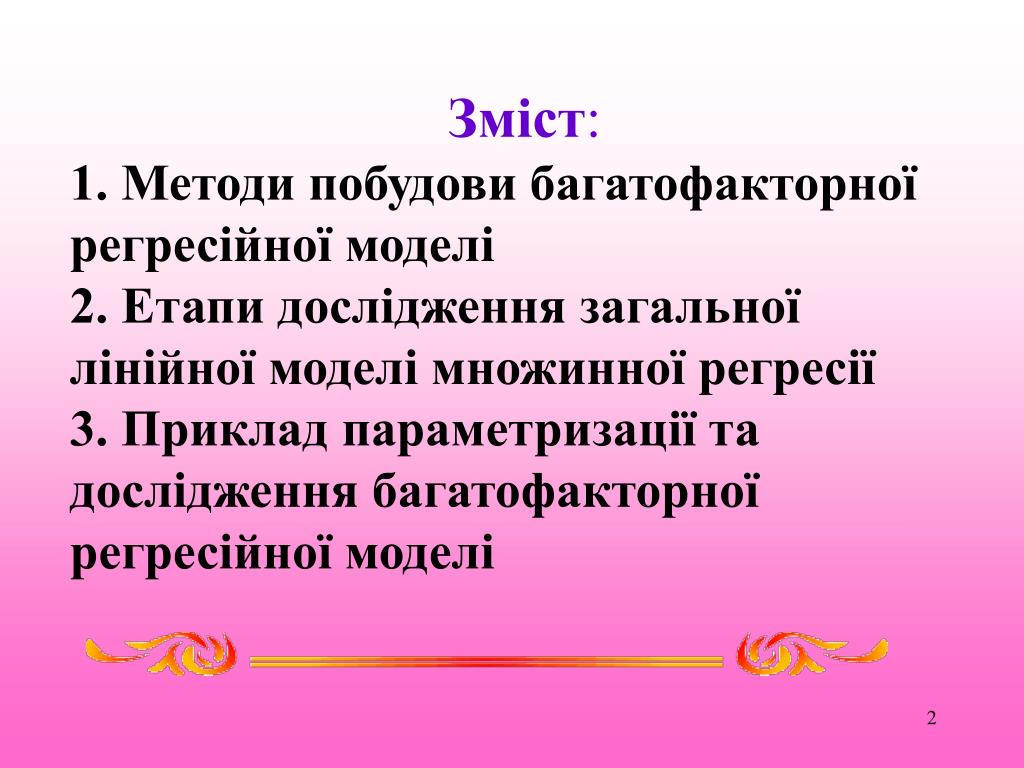 Зміст:

1. Методи побудови багатофакторної регресійної моделі
2. Етапи дослідження загальної лінійної моделі множинної регресії
3. Приклад параметризації та дослідження багатофакторної регресійної моделі

2